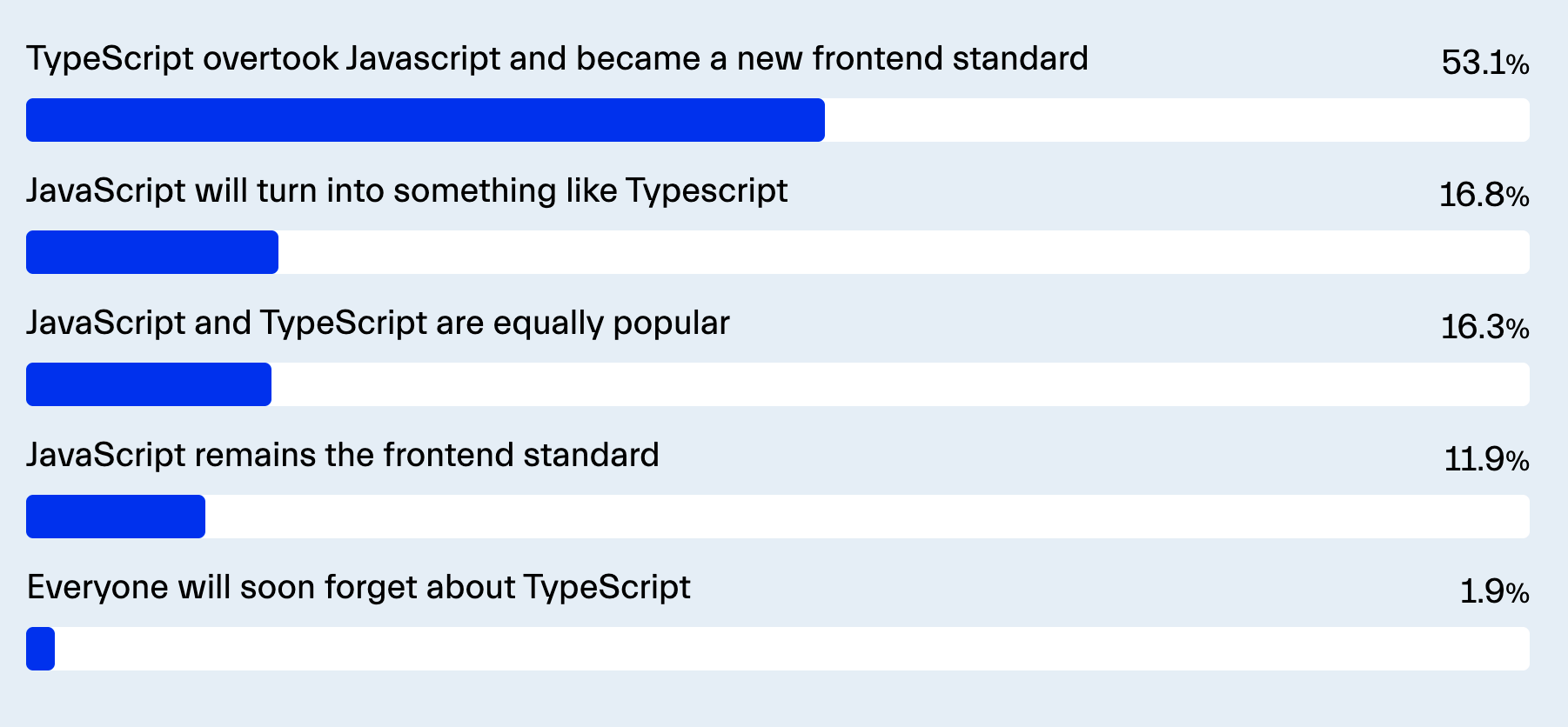 TypeScript overtook Javascript and became a new frontend standard 53.1%

JavaScript will turn into something like Typescript 16.8%

JavaScript and TypeScript are equally popular 16.3%

JavaScript remains the frontend standard 11.9%

Everyone will soon forget about TypeScript 1.9%